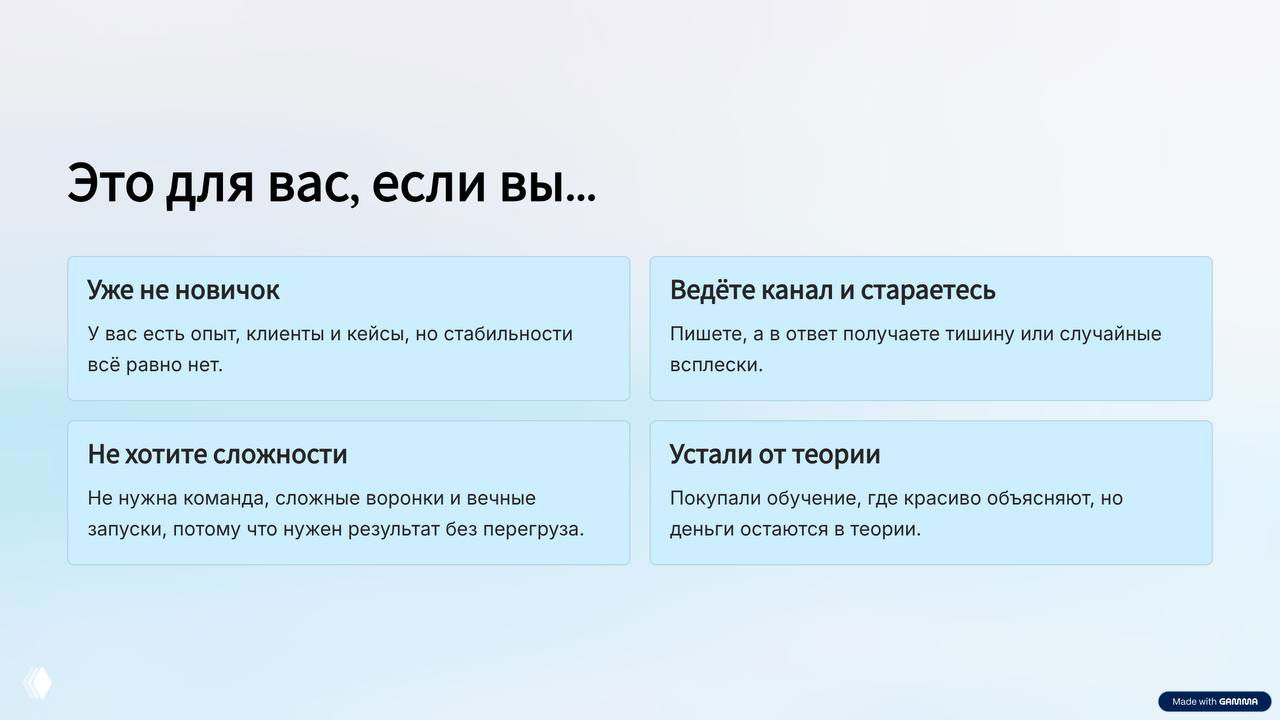 Это для вас, если вы...

Уже не новичок

У вас есть опыт, клиенты и кейсы, но стабильности всё равно нет.

Ведёте канал и стараетесь

Пишете, а в ответ получаете тишину или случайные всплески.

Не хотите сложности

Не нужна команда, сложные воронки и вечные запуски, потому что нужен результат без перегруза.

Устали от теории

Покупали обучение, где красиво объясняют, но деньги остаются в теории.

Made with GAMMA